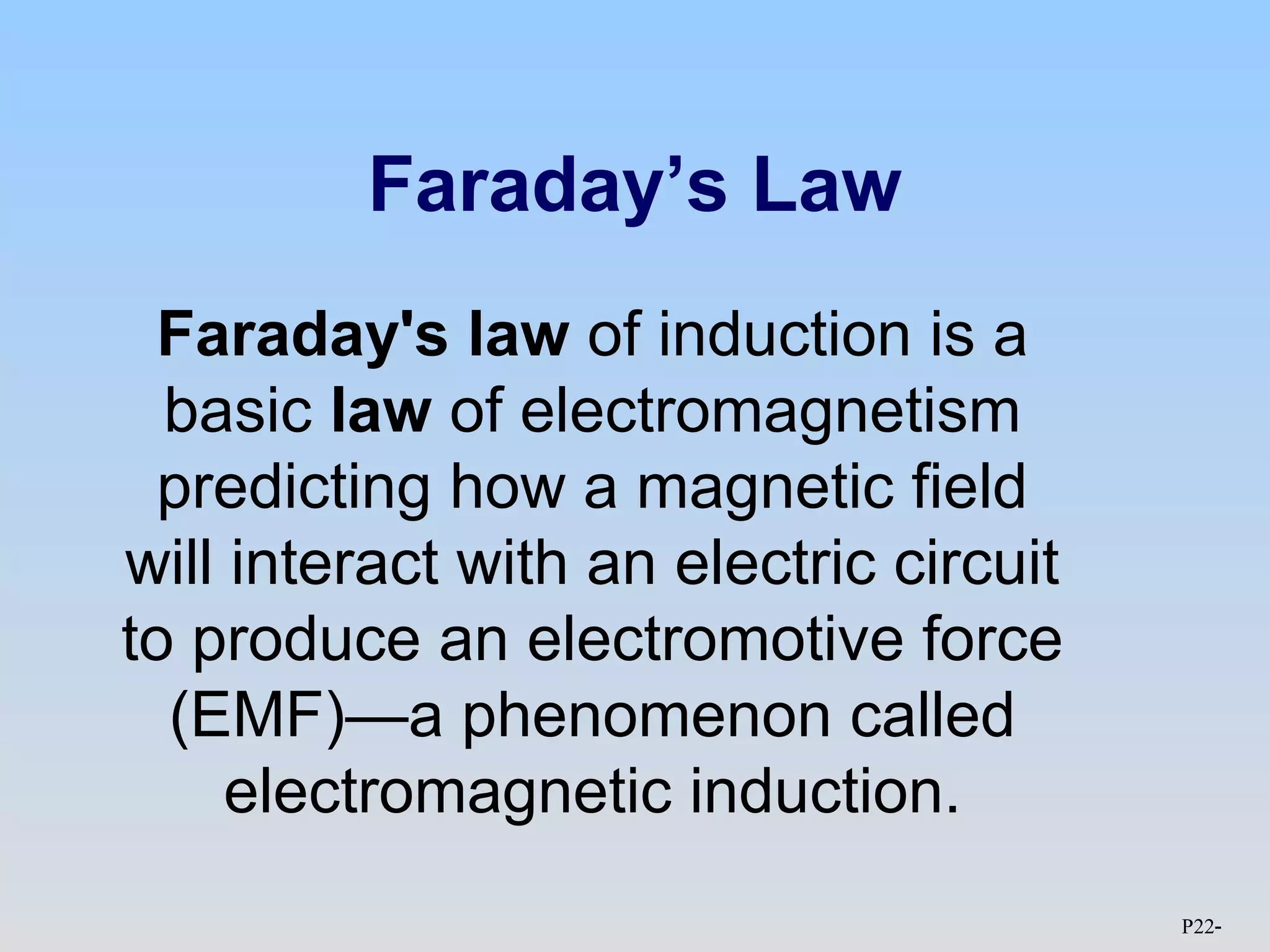 Faraday’s Law

Faraday's law of induction is a basic law of electromagnetism predicting how a magnetic field will interact with an electric circuit to produce an electromotive force (EMF)—a phenomenon called electromagnetic induction.

P22-